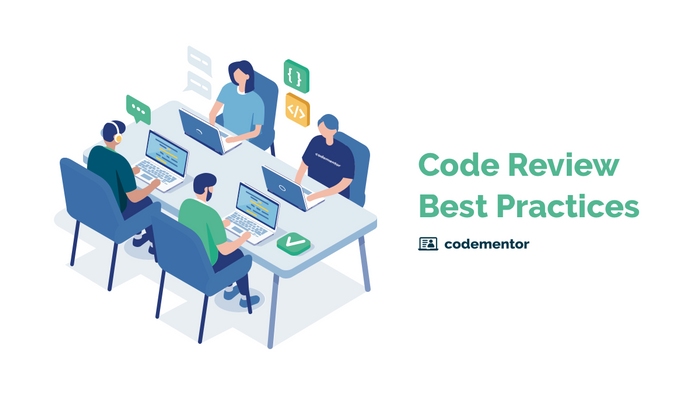 { }
</>
codementor

Code Review Best Practices

codementor